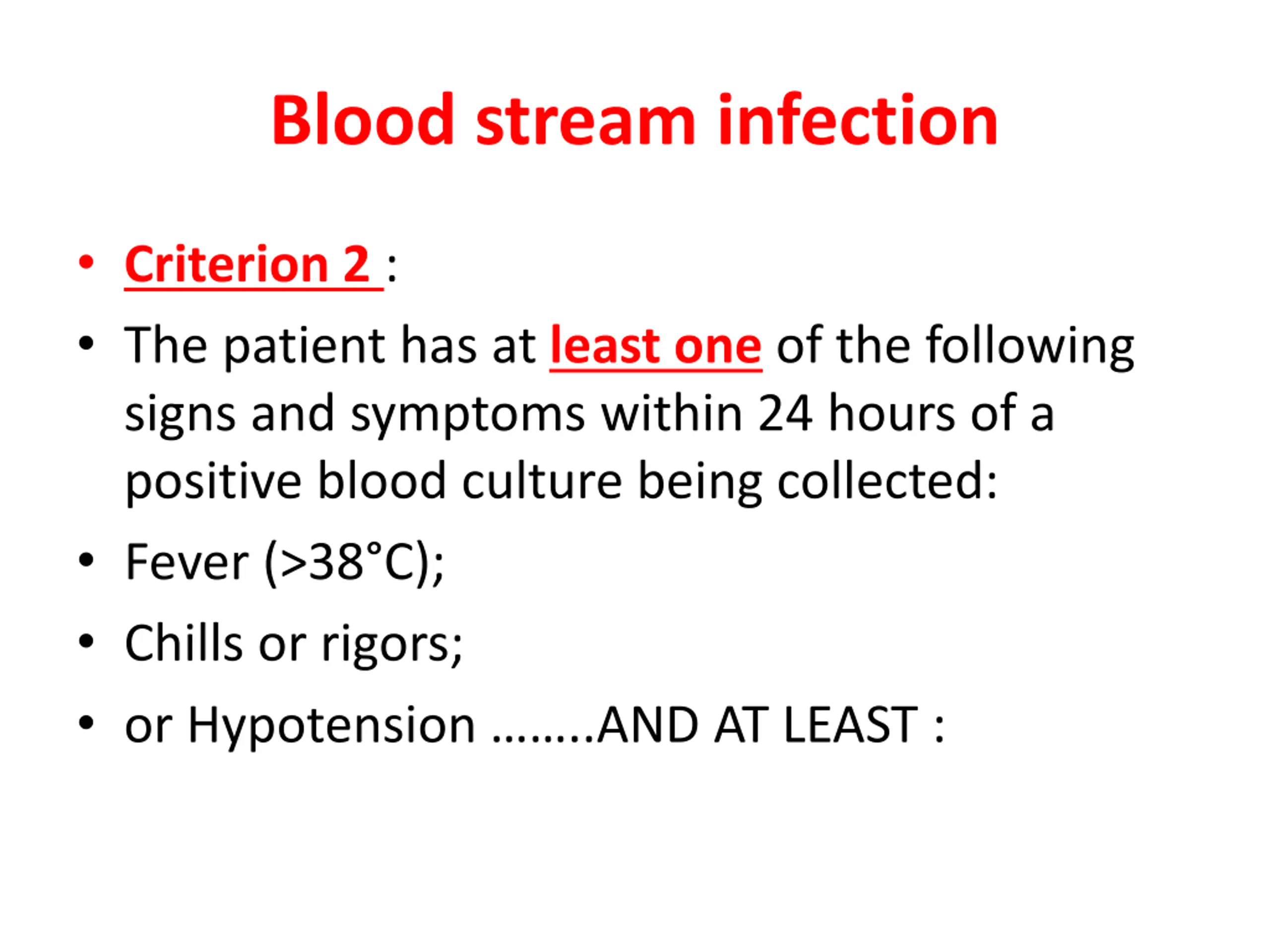 Blood stream infection

• Criterion 2 :
• The patient has at least one of the following signs and symptoms within 24 hours of a positive blood culture being collected:
• Fever (>38°C);
• Chills or rigors;
• or Hypotension ……..AND AT LEAST :